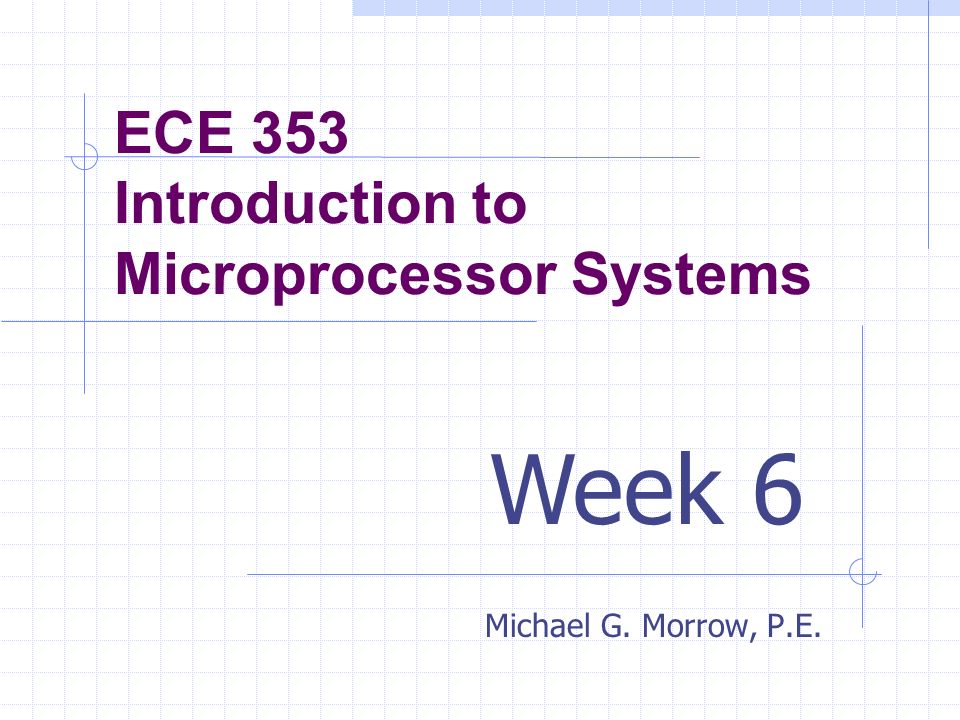 ECE 353
Introduction to
Microprocessor Systems

Week 6

Michael G. Morrow, P.E.